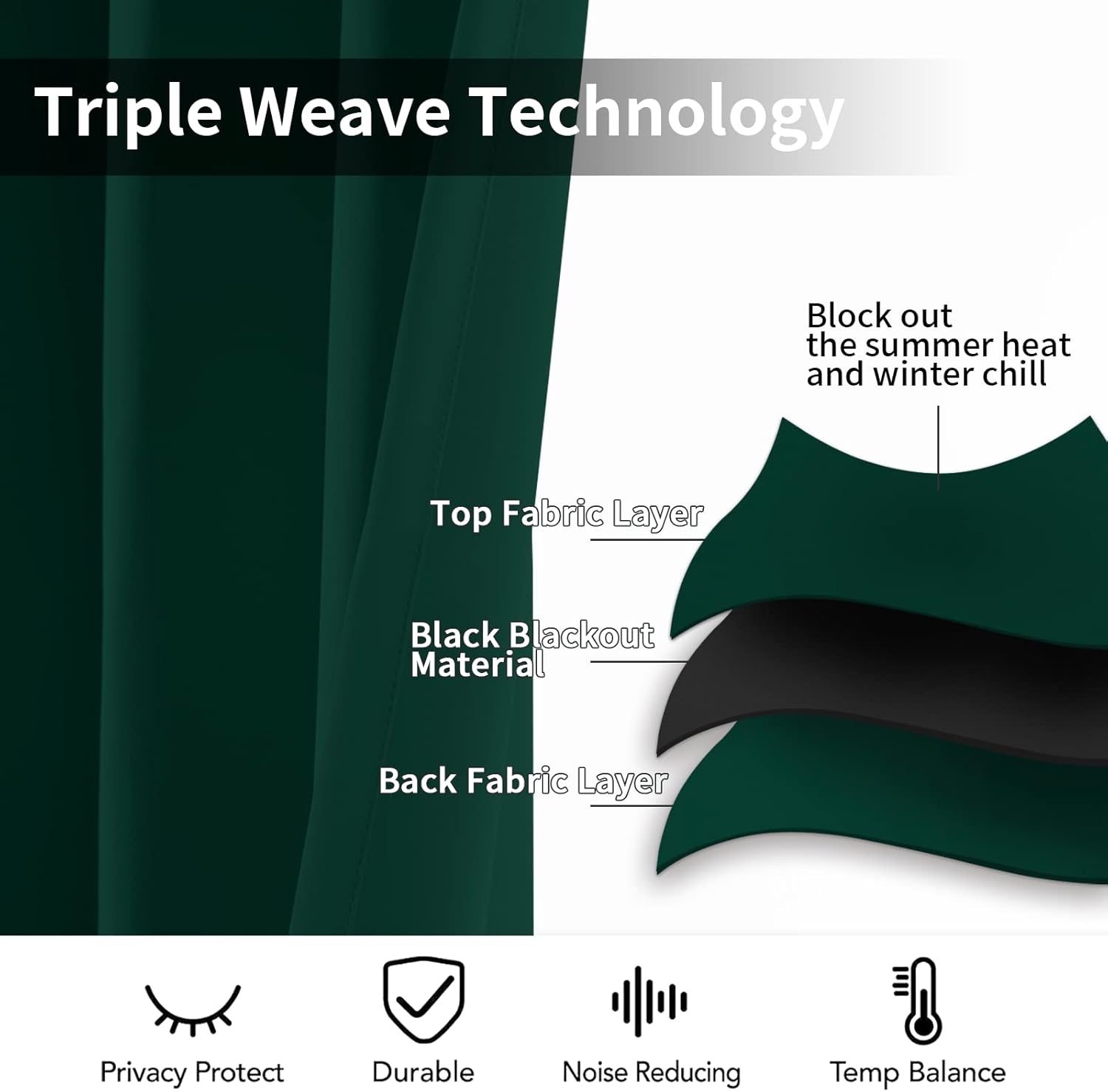 Triple Weave Technology

Block out the summer heat and winter chill

Top Fabric Layer

Black Blackout Material

Back Fabric Layer

Privacy Protect

Durable

Noise Reducing

Temp Balance